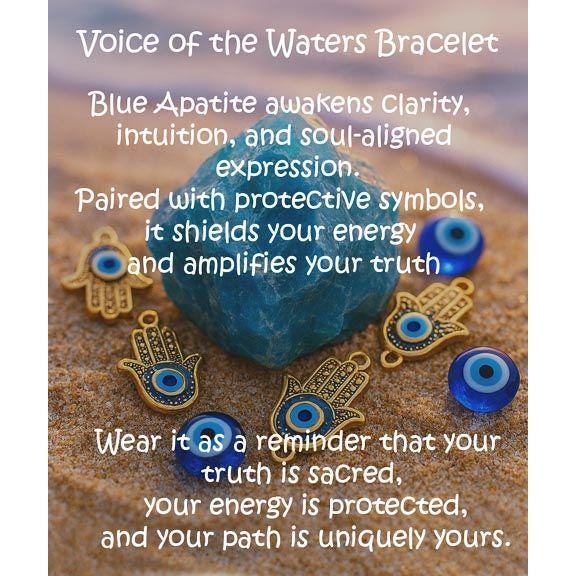 Voice of the Waters Bracelet

Blue Apatite awakens clarity, intuition, and soul-aligned expression.
Paired with protective symbols, it shields your energy and amplifies your truth

Wear it as a reminder that your truth is sacred,
your energy is protected,
and your path is uniquely yours.